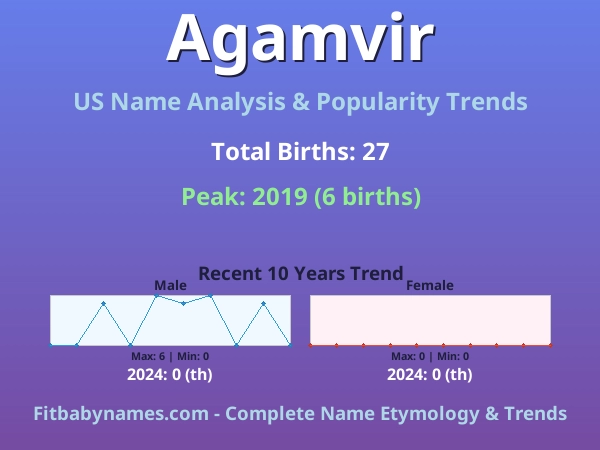 Agamvir

US Name Analysis & Popularity Trends

Total Births: 27

Peak: 2019 (6 births)

Recent 10 Years Trend

Male

Max: 6 | Min: 0

2024: 0 (th)

Female

Max: 0 | Min: 0

2024: 0 (th)

Fitbabynames.com - Complete Name Etymology & Trends